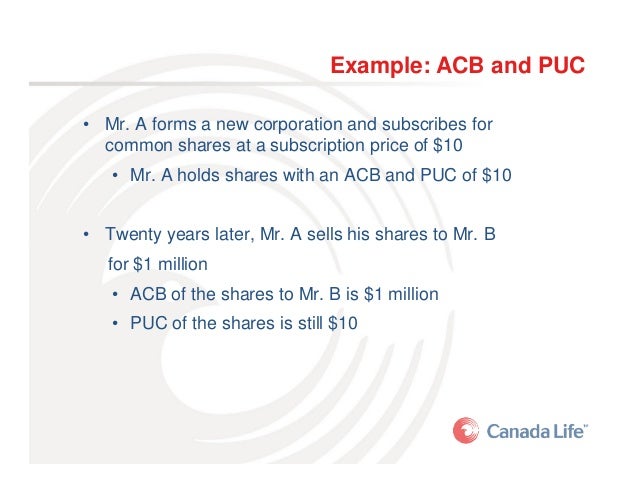 Example: ACB and PUC

• Mr. A forms a new corporation and subscribes for common shares at a subscription price of \$10

• Mr. A holds shares with an ACB and PUC of \$10

• Twenty years later, Mr. A sells his shares to Mr. B for \$1 million

• ACB of the shares to Mr. B is \$1 million

• PUC of the shares is still \$10

Canada Life™